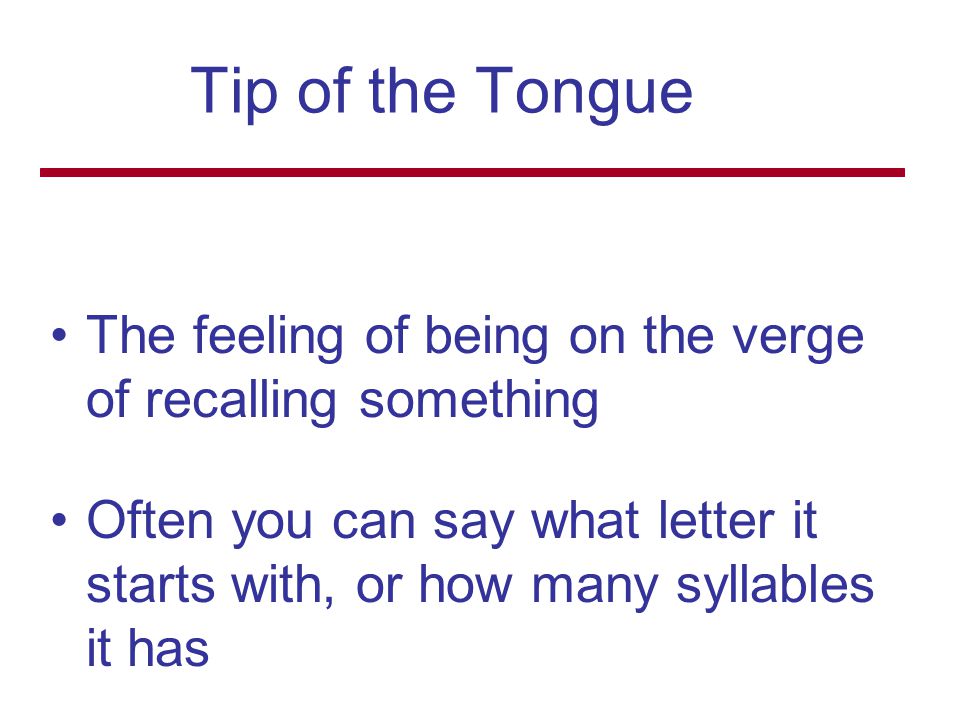 Tip of the Tongue

• The feeling of being on the verge of recalling something

• Often you can say what letter it starts with, or how many syllables it has